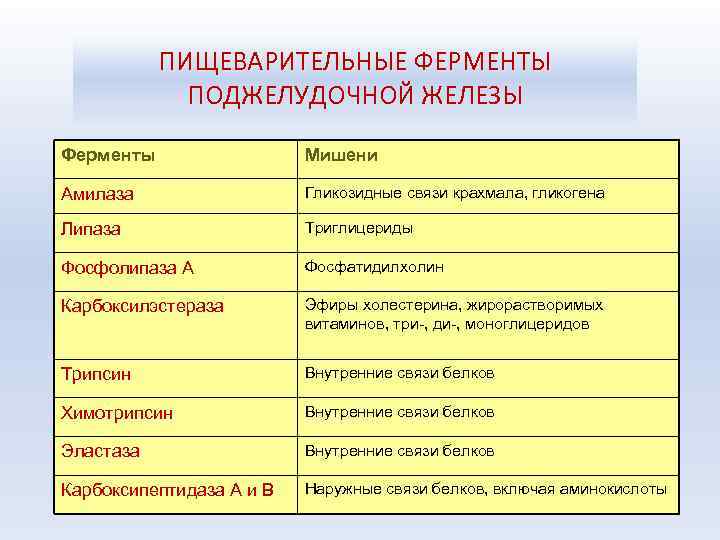 ПИЩЕВАРИТЕЛЬНЫЕ ФЕРМЕНТЫ ПОДЖЕЛУДОЧНОЙ ЖЕЛЕЗЫ

| Ферменты | Мишени |
|---|---|
| Амилаза | Гликозидные связи крахмала, гликогена |
| Липаза | Триглицериды |
| Фосфолипаза А | Фосфатидилхолин |
| Карбоксилэстераза | Эфиры холестерина, жирорастворимых витаминов, три-, ди-, моноглицеридов |
| Трипсин | Внутренние связи белков |
| Химотрипсин | Внутренние связи белков |
| Эластаза | Внутренние связи белков |
| Карбоксипептидаза А и В | Наружные связи белков, включая аминокислоты |